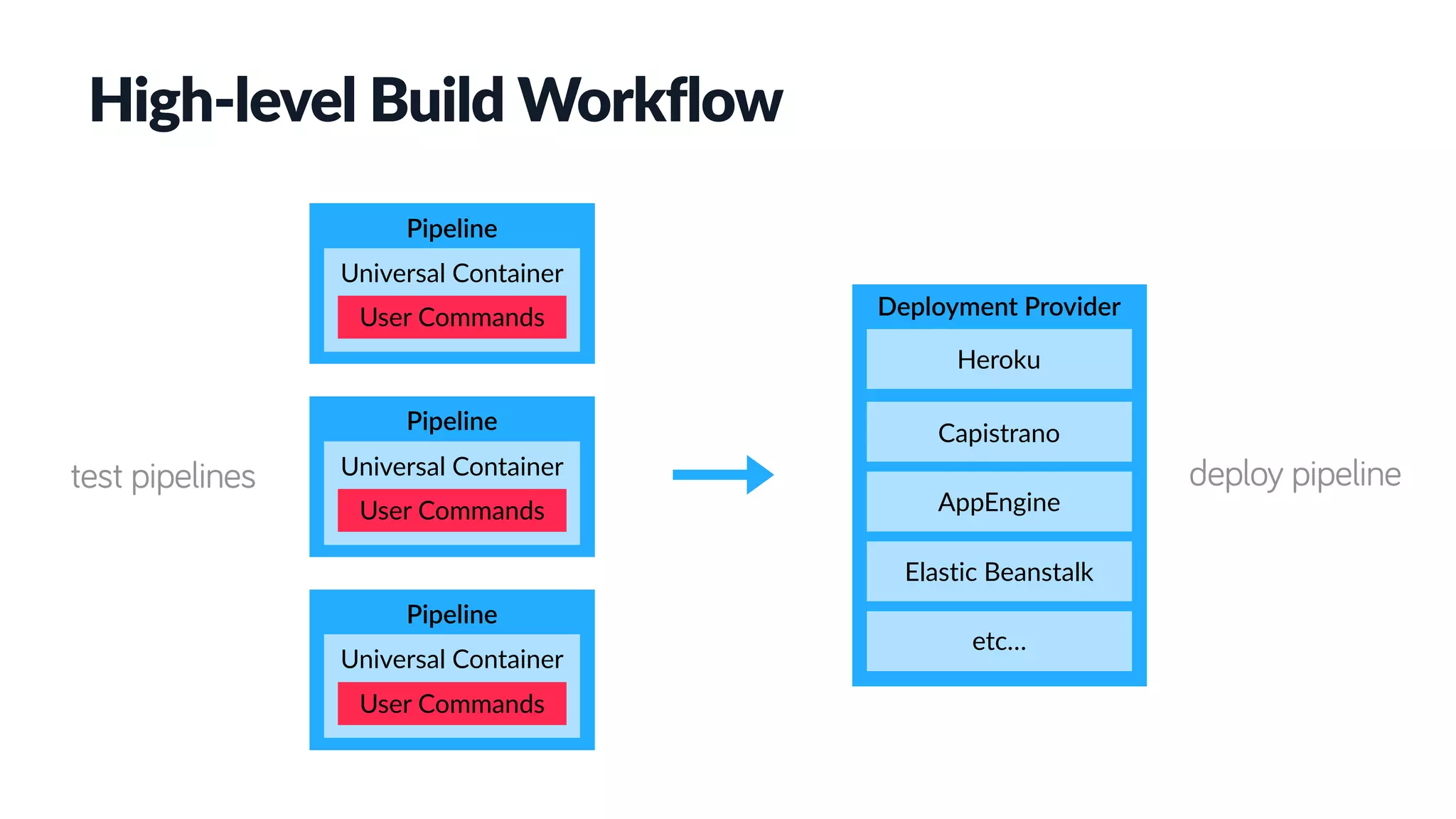 High-level Build Workflow

test pipelines

Pipeline
Universal Container
User Commands

Pipeline
Universal Container
User Commands

Pipeline
Universal Container
User Commands

Deployment Provider
Heroku
Capistrano
AppEngine
Elastic Beanstalk
etc...

deploy pipeline